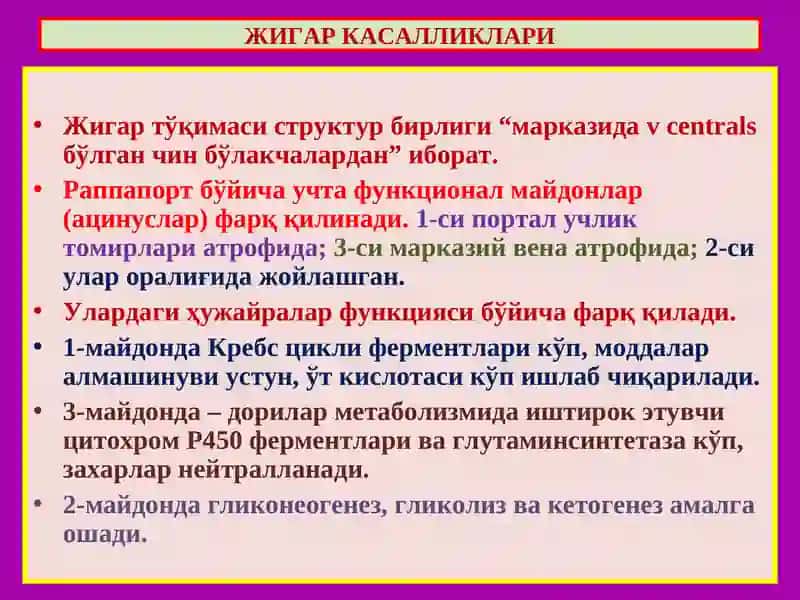 ЖИГАР КАСАЛЛИКЛАРИ

• Жигар тўқимаси структур бирлиги “марказида v centrals бўлган чин бўлакчалардан” иборат.

• Раппапорт бўйича учта функционал майдонлар (ацинуслар) фарқ қилинади. 1-си портал учлик томирлари атрофида; 3-си марказий вена атрофида; 2-си улар оралиғида жойлашган.

• Улардаги ҳужайралар функцияси бўйича фарқ қилади.

• 1-майдонда Кребс цикли ферментлари кўп, моддалар алмашинуви устун, ўт кислотаси кўп ишлаб чиқарилади.

• 3-майдонда – дорилар метаболизмида иштирок этувчи цитохром Р450 ферментлари ва глутаминсинтетаза кўп, захарлар нейтралланади.

• 2-майдонда гликонеогенез, гликолиз ва кетогенез амалга ошади.